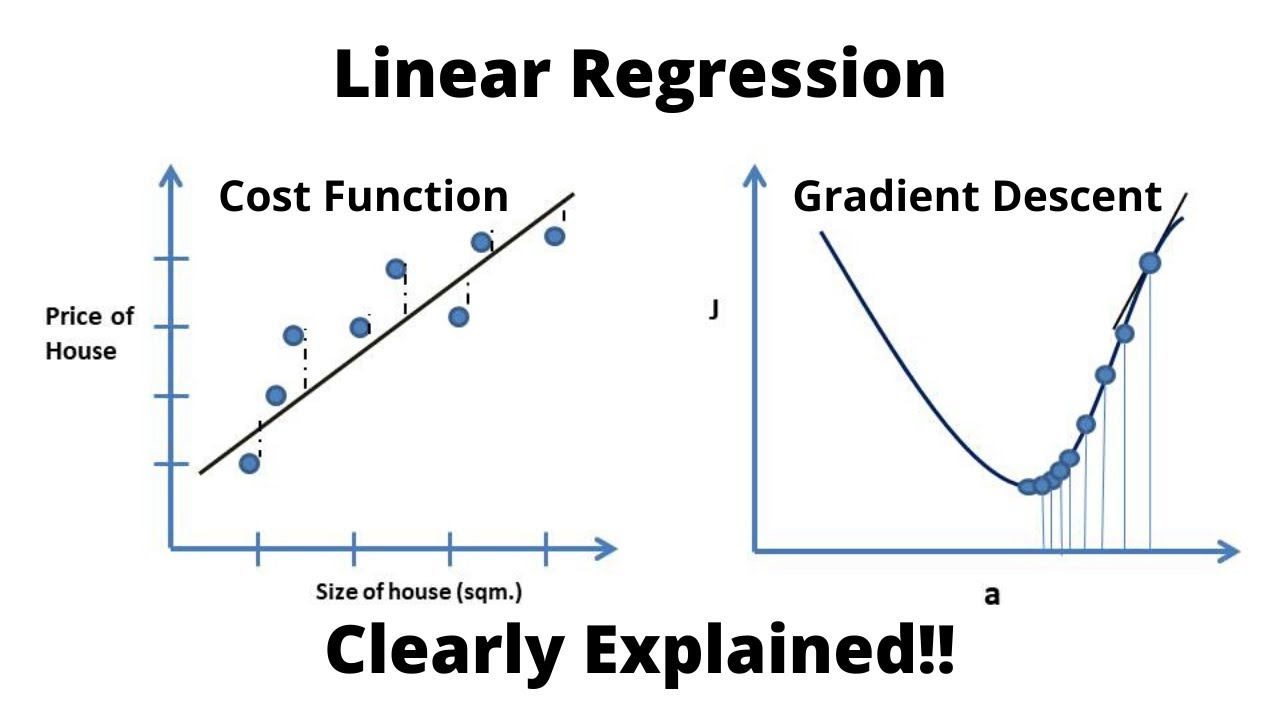 Linear Regression

Cost Function

Price of House

Size of house (sqm.)

Gradient Descent

J

a

Clearly Explained!!